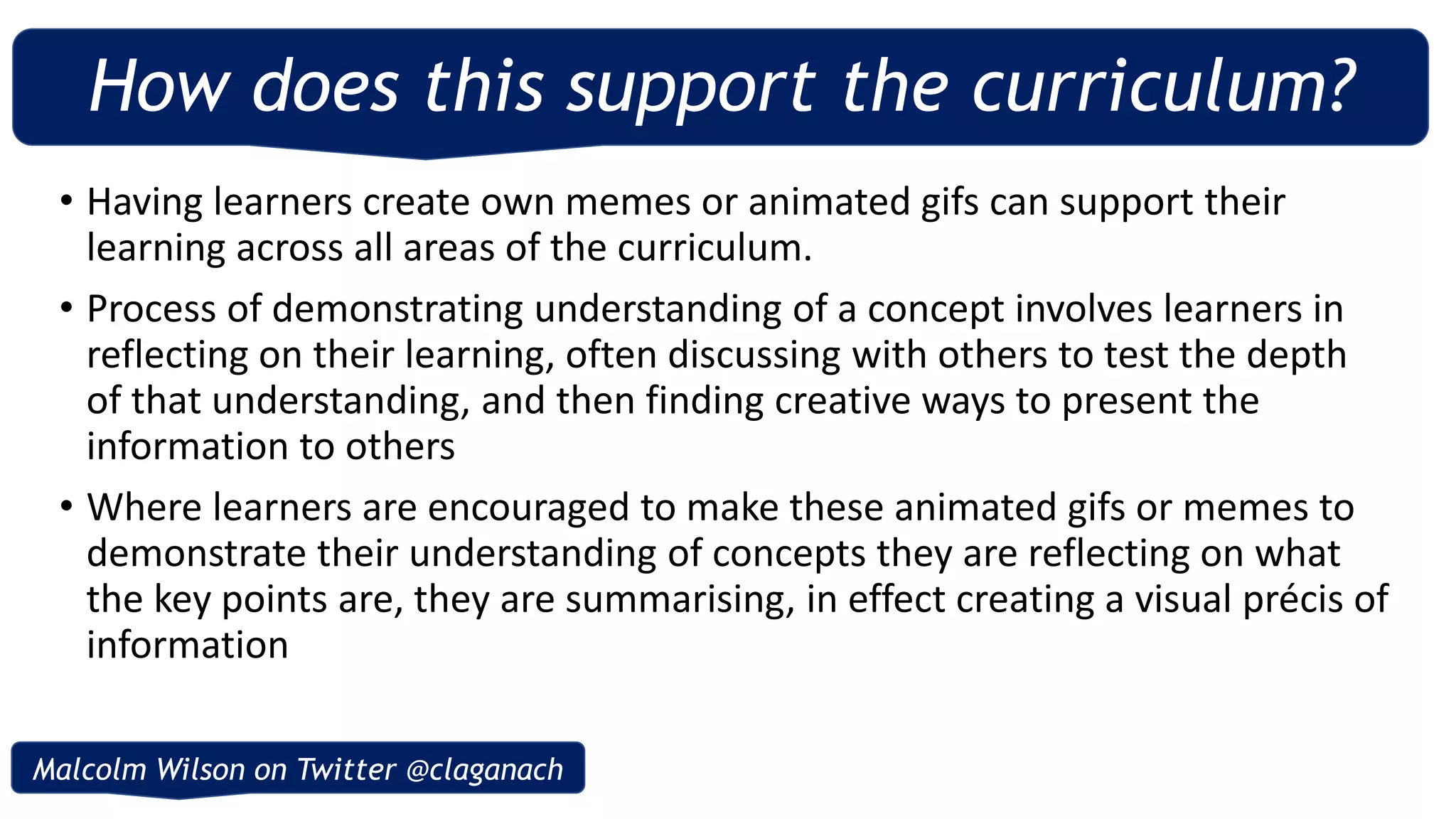 How does this support the curriculum?

• Having learners create own memes or animated gifs can support their learning across all areas of the curriculum.

• Process of demonstrating understanding of a concept involves learners in reflecting on their learning, often discussing with others to test the depth of that understanding, and then finding creative ways to present the information to others

• Where learners are encouraged to make these animated gifs or memes to demonstrate their understanding of concepts they are reflecting on what the key points are, they are summarising, in effect creating a visual précis of information

Malcolm Wilson on Twitter @claganach